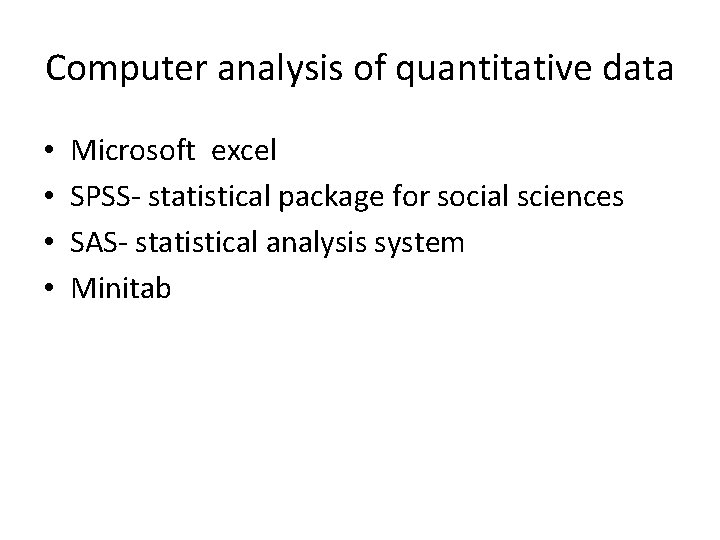 Computer analysis of quantitative data

• Microsoft excel
• SPSS- statistical package for social sciences
• SAS- statistical analysis system
• Minitab